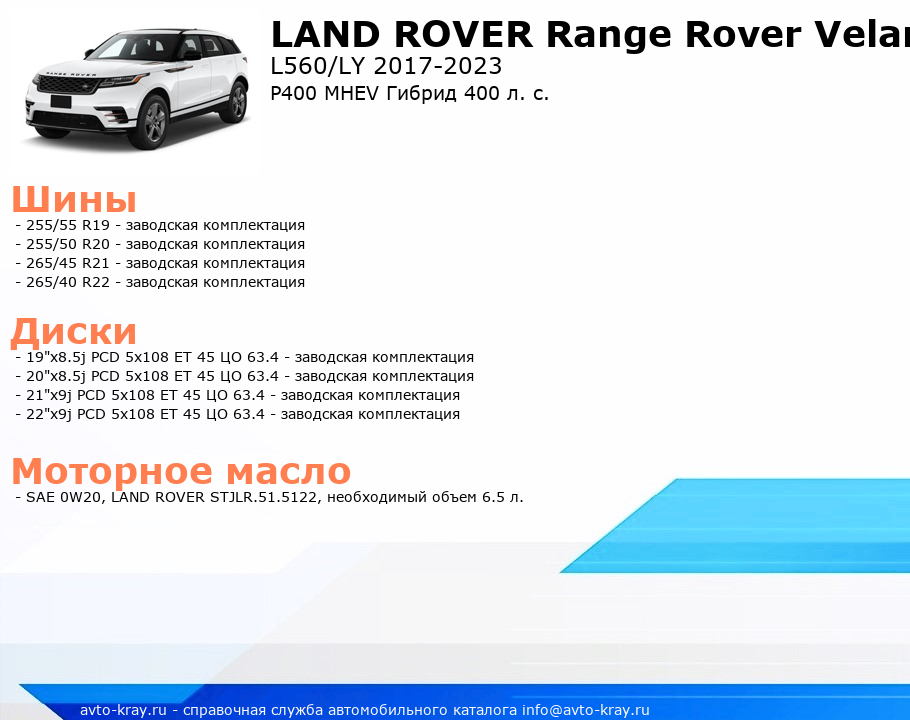 LAND ROVER Range Rover Velar
L560/LY 2017-2023
P400 MHEV Гибрид 400 л. с.

Шины
- 255/55 R19 - заводская комплектация
- 255/50 R20 - заводская комплектация
- 265/45 R21 - заводская комплектация
- 265/40 R22 - заводская комплектация

Диски
- 19"x8.5j PCD 5x108 ET 45 ЦО 63.4 - заводская комплектация
- 20"x8.5j PCD 5x108 ET 45 ЦО 63.4 - заводская комплектация
- 21"x9j PCD 5x108 ET 45 ЦО 63.4 - заводская комплектация
- 22"x9j PCD 5x108 ET 45 ЦО 63.4 - заводская комплектация

Моторное масло
- SAE 0W20, LAND ROVER STJLR.51.5122, необходимый объем 6.5 л.

avto-kray.ru - справочная служба автомобильного каталога info@avto-kray.ru